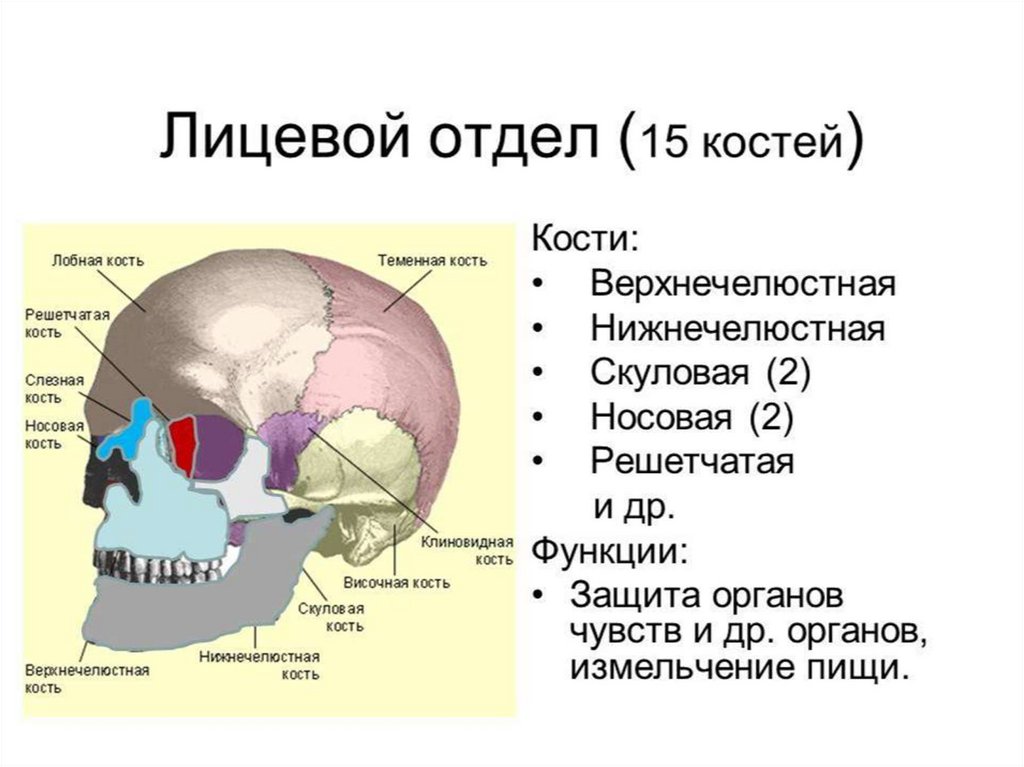 Лицевой отдел (15 костей)

Лобная кость
Теменная кость
Решетчатая кость
Слезная кость
Носовая кость
Клиновидная кость
Височная кость
Скуловая кость
Нижнечелюстная кость
Верхнечелюстная кость

Кости:
• Верхнечелюстная
• Нижнечелюстная
• Скуловая (2)
• Носовая (2)
• Решетчатая
и др.
Функции:
• Защита органов чувств и др. органов, измельчение пищи.